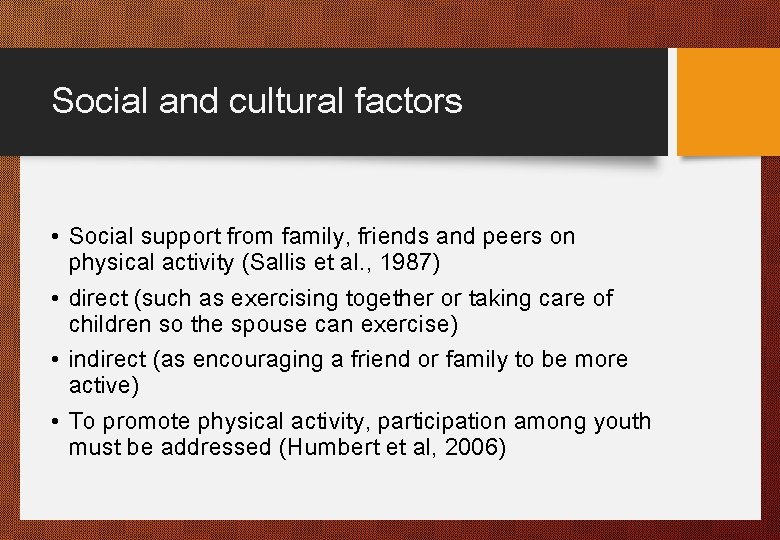 Social and cultural factors

• Social support from family, friends and peers on physical activity (Sallis et al., 1987)
• direct (such as exercising together or taking care of children so the spouse can exercise)
• indirect (as encouraging a friend or family to be more active)
• To promote physical activity, participation among youth must be addressed (Humbert et al, 2006)